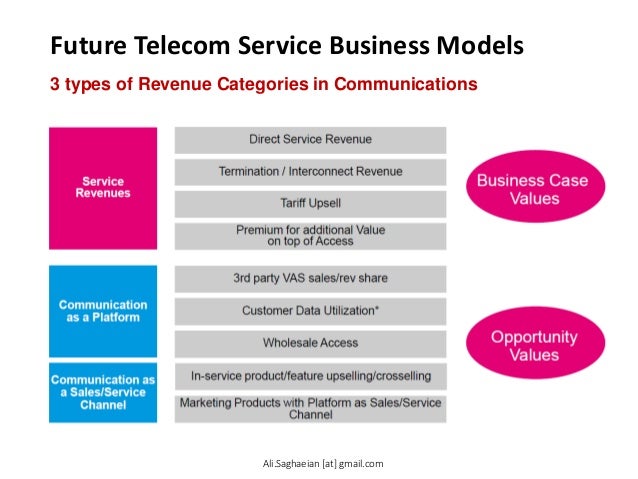 Future Telecom Service Business Models

3 types of Revenue Categories in Communications

Service Revenues

Direct Service Revenue

Termination / Interconnect Revenue

Tariff Upsell

Premium for additional Value on top of Access

Business Case Values

Communication as a Platform

3rd party VAS sales/rev share

Customer Data Utilization*

Wholesale Access

Communication as a Sales/Service Channel

In-service product/feature upselling/crosselling

Marketing Products with Platform as Sales/Service Channel

Opportunity Values

Ali.Saghaeian [at] gmail.com